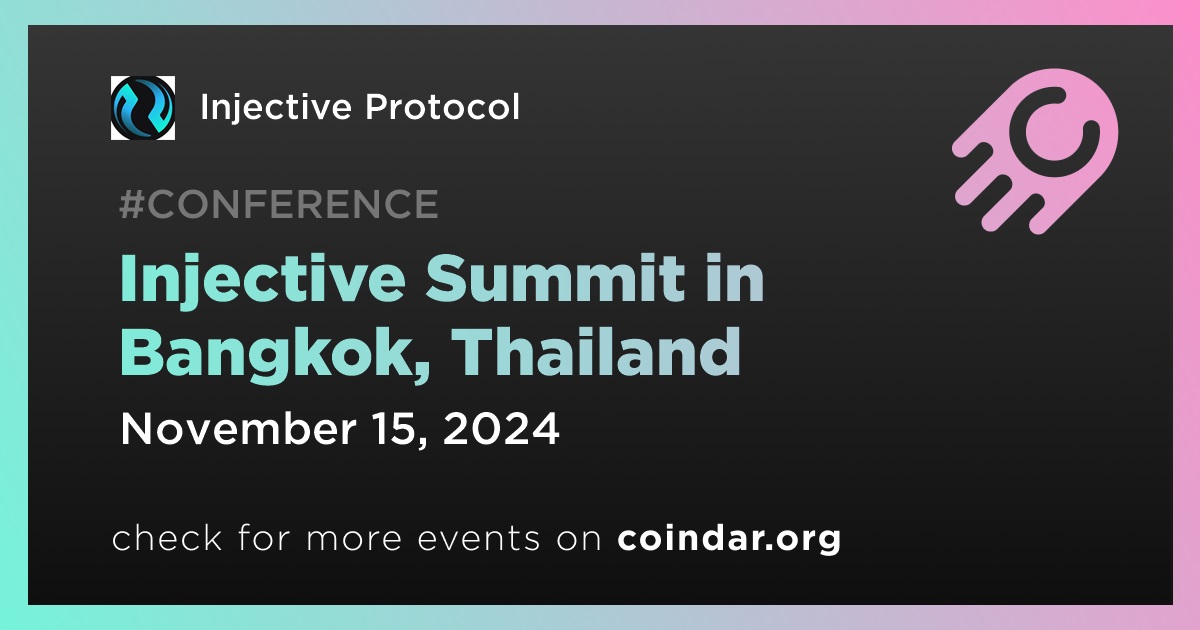 Injective Protocol

#CONFERENCE

Injective Summit in Bangkok, Thailand

November 15, 2024

check for more events on coindar.org